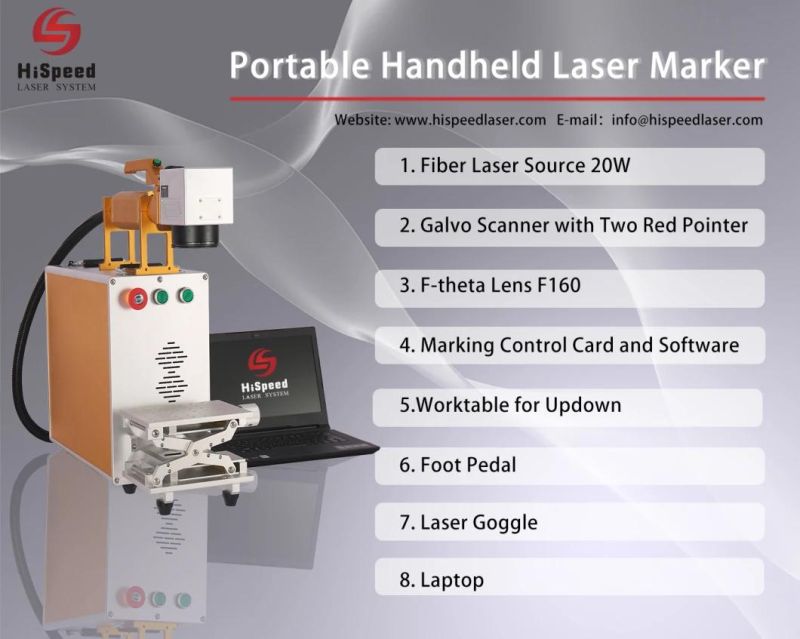 HiSpeed
LASER SYSTEM

Portable Handheld Laser Marker

Website: www.hispeedlaser.com E-mail: info@hispeedlaser.com

1. Fiber Laser Source 20W

2. Galvo Scanner with Two Red Pointer

3. F-theta Lens F160

4. Marking Control Card and Software

5.Worktable for Updown

6. Foot Pedal

7. Laser Goggle

8. Laptop

HiSpeed
LASER SYSTEM